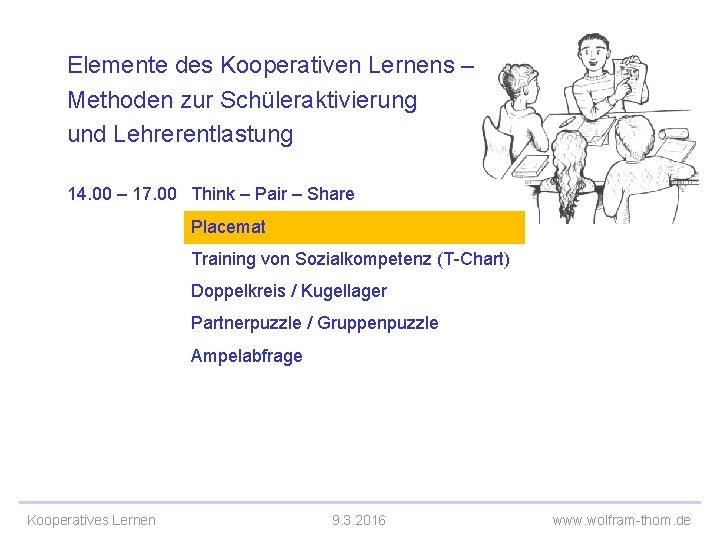 Elemente des Kooperativen Lernens – Methoden zur Schüleraktivierung und Lehrerentlastung

14.00 – 17.00 Think – Pair – Share

Placemat

Training von Sozialkompetenz (T-Chart)

Doppelkreis / Kugellager

Partnerpuzzle / Gruppenpuzzle

Ampelabfrage

Kooperatives Lernen 9.3.2016 www.wolfram-thom.de